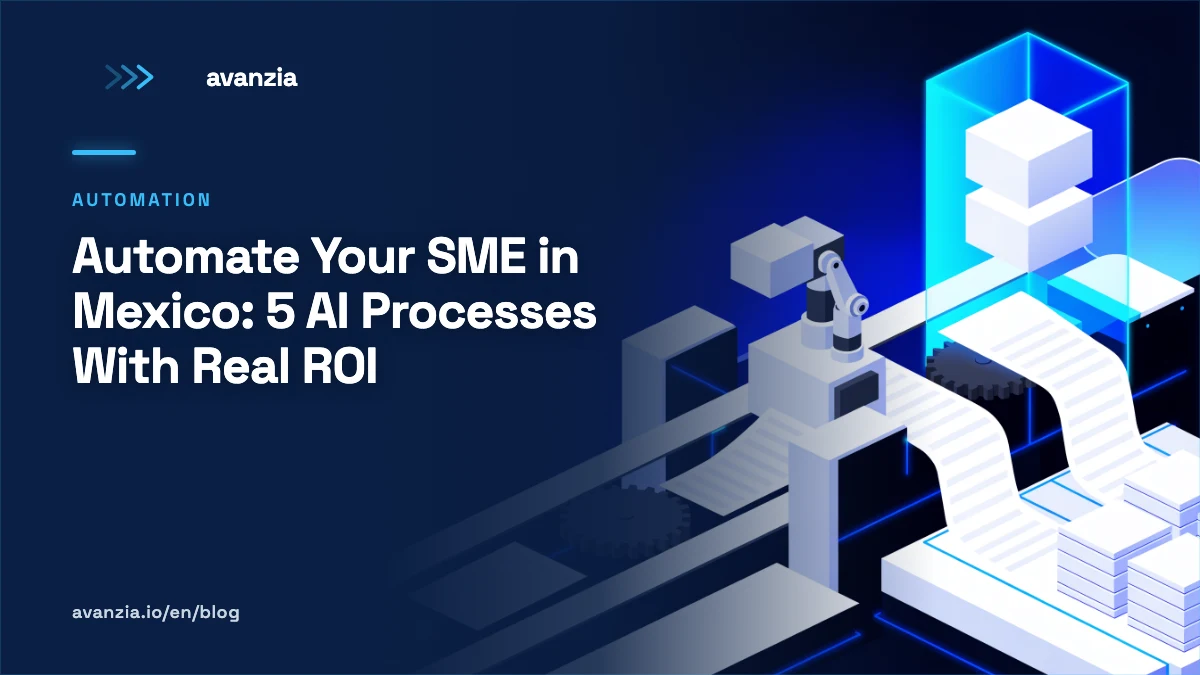 avanzia

AUTOMATION

Automate Your SME in Mexico: 5 AI Processes With Real ROI

avanzia.io/en/blog